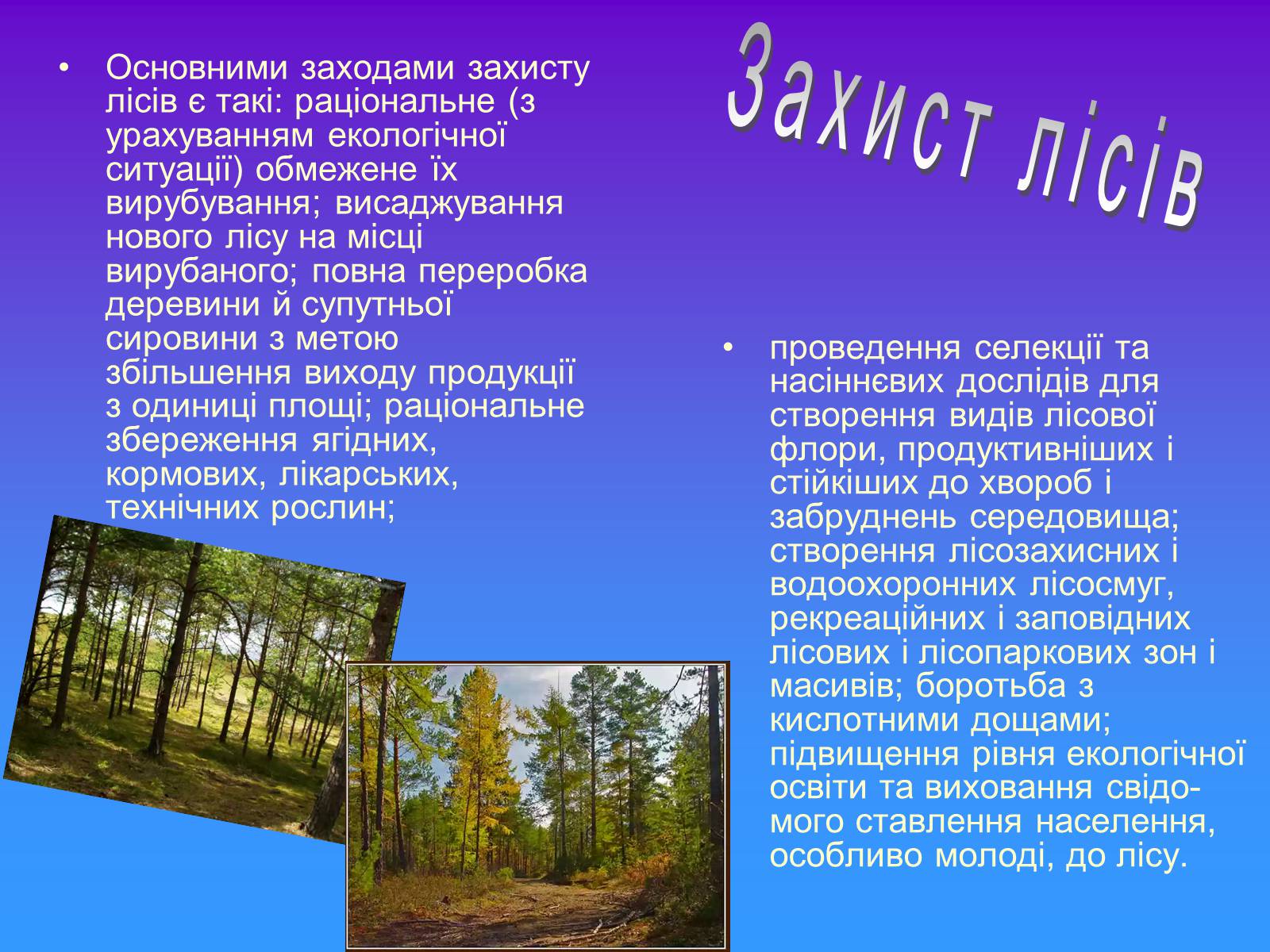 Захист лісів

• Основними заходами захисту лісів є такі: раціональне (з урахуванням екологічної ситуації) обмежене їх вирубування; висаджування нового лісу на місці вирубаного; повна переробка деревини й супутньої сировини з метою збільшення виходу продукції з одиниці площі; раціональне збереження ягідних, кормових, лікарських, технічних рослин;

• проведення селекції та насіннєвих дослідів для створення видів лісової флори, продуктивніших і стійкіших до хвороб і забруднень середовища; створення лісозахисних і водоохоронних лісосмуг, рекреаційних і заповідних лісових і лісопаркових зон і масивів; боротьба з кислотними дощами; підвищення рівня екологічної освіти та виховання свідомого ставлення населення, особливо молоді, до лісу.